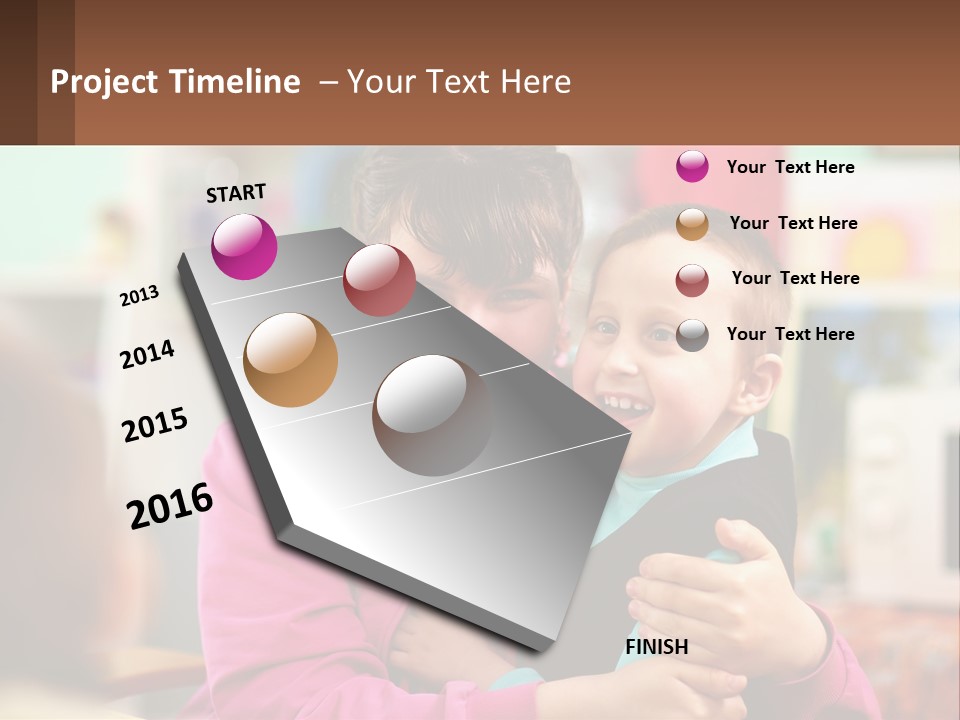 Project Timeline – Your Text Here

START

2013

2014

2015

2016

FINISH

Your Text Here

Your Text Here

Your Text Here

Your Text Here